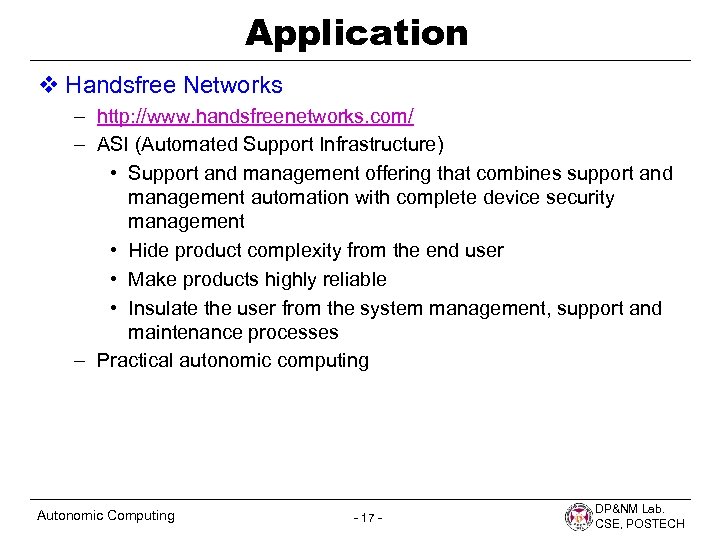 Application

❖ Handsfree Networks

– http://www.handsfreenetworks.com/

– ASI (Automated Support Infrastructure)

• Support and management offering that combines support and management automation with complete device security management

• Hide product complexity from the end user

• Make products highly reliable

• Insulate the user from the system management, support and maintenance processes

– Practical autonomic computing

Autonomic Computing

- 17 -

DP&NM Lab.
CSE, POSTECH